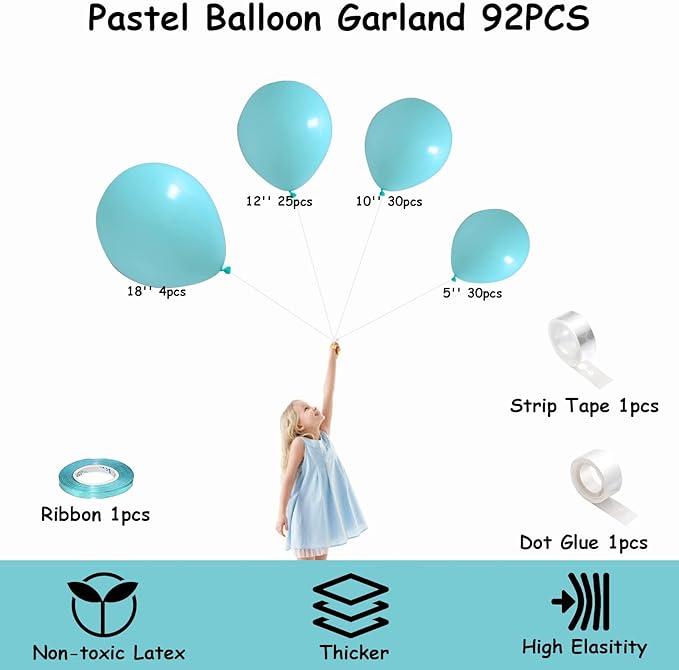 Pastel Balloon Garland 92PCS

12'' 25pcs

10'' 30pcs

18'' 4pcs

5'' 30pcs

Strip Tape 1pcs

Ribbon 1pcs

Dot Glue 1pcs

Non-toxic Latex

Thicker

High Elasitity